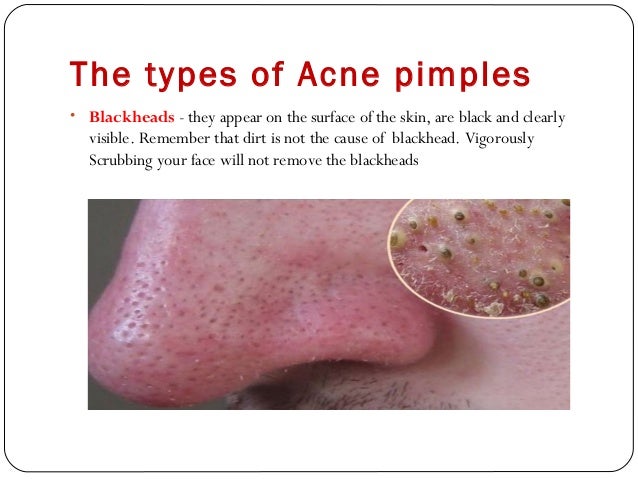 The types of Acne pimples

• Blackheads - they appear on the surface of the skin, are black and clearly visible. Remember that dirt is not the cause of blackhead. Vigorously Scrubbing your face will not remove the blackheads